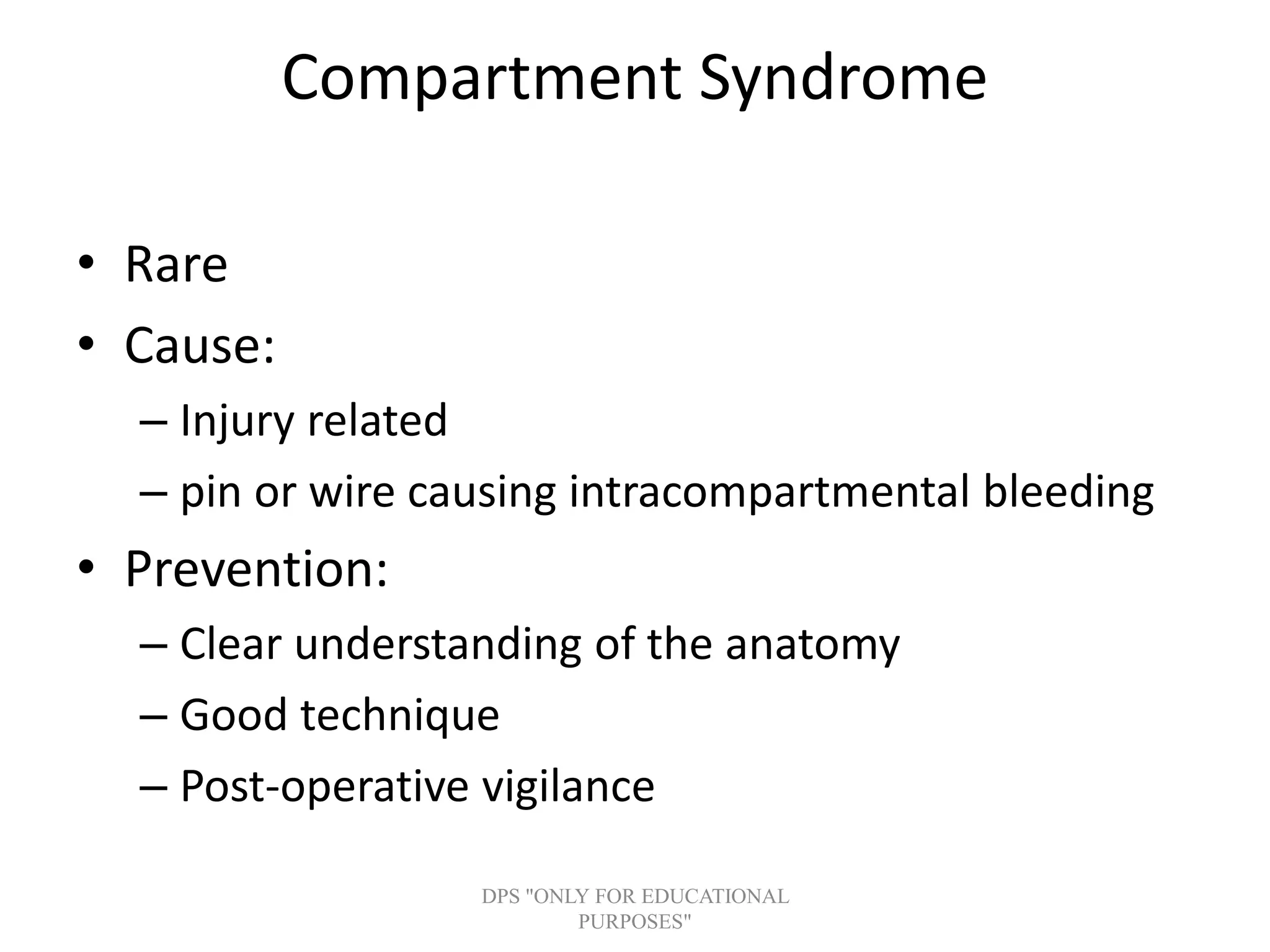 Compartment Syndrome

• Rare
• Cause:
  – Injury related
  – pin or wire causing intracompartmental bleeding
• Prevention:
  – Clear understanding of the anatomy
  – Good technique
  – Post-operative vigilance

DPS "ONLY FOR EDUCATIONAL PURPOSES"